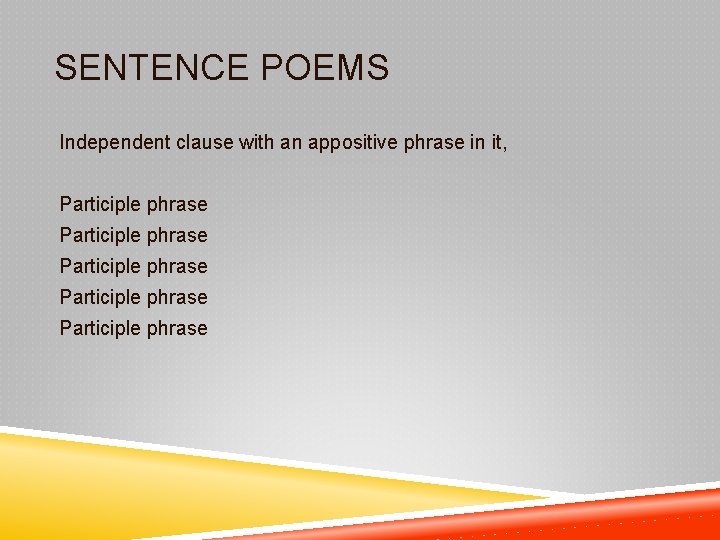 SENTENCE POEMS

Independent clause with an appositive phrase in it,

Participle phrase
Participle phrase
Participle phrase
Participle phrase
Participle phrase